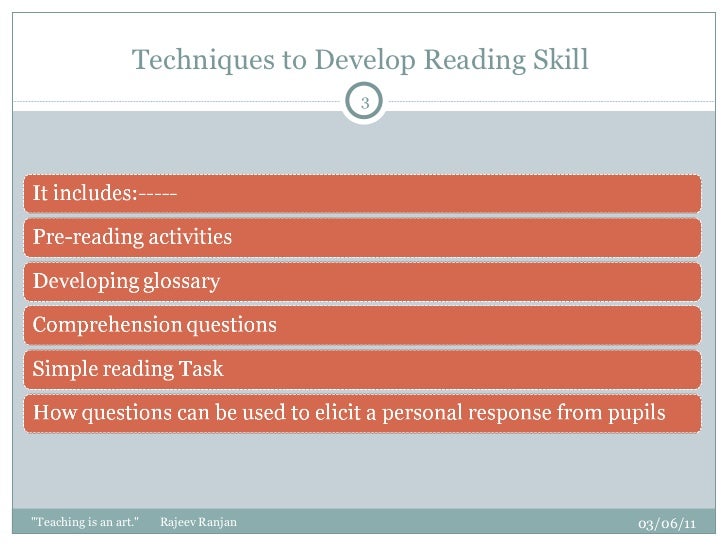 Techniques to Develop Reading Skill

3

It includes:-----

Pre-reading activities

Developing glossary

Comprehension questions

Simple reading Task

How questions can be used to elicit a personal response from pupils

"Teaching is an art." Rajeev Ranjan

03/06/11